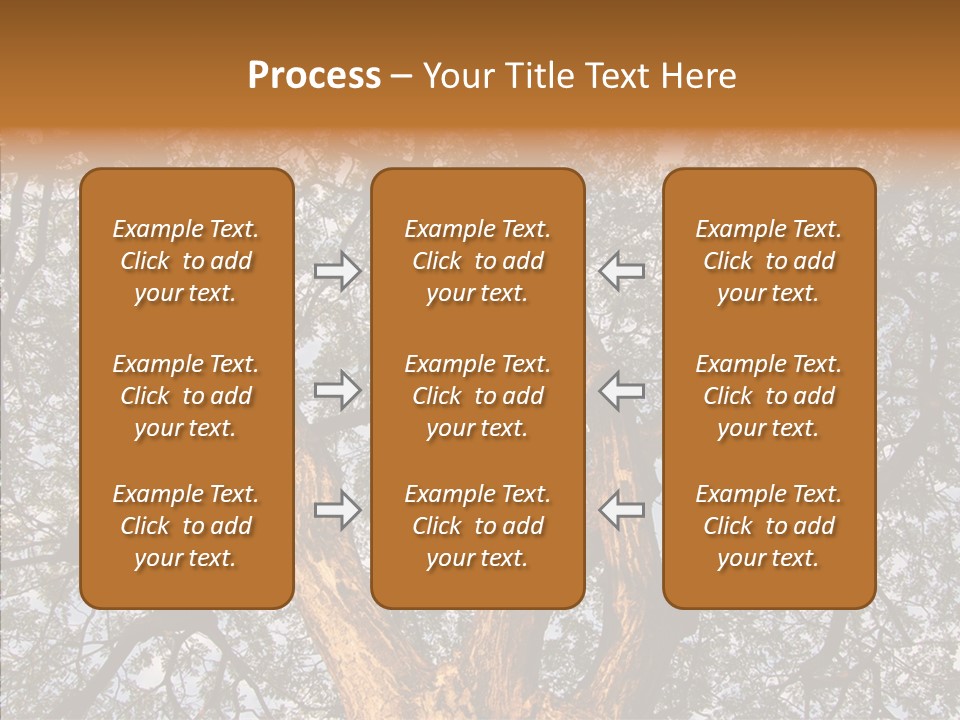 Process – Your Title Text Here

Example Text. Click to add your text.

Example Text. Click to add your text.

Example Text. Click to add your text.

Example Text. Click to add your text.

Example Text. Click to add your text.

Example Text. Click to add your text.

Example Text. Click to add your text.

Example Text. Click to add your text.

Example Text. Click to add your text.